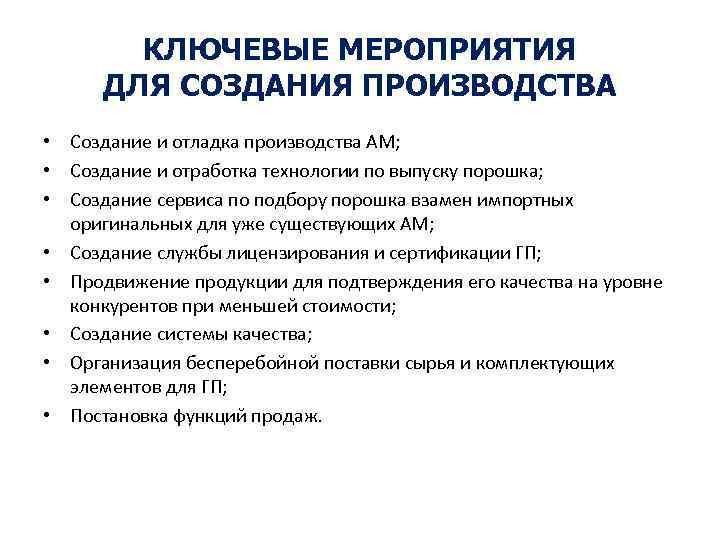 КЛЮЧЕВЫЕ МЕРОПРИЯТИЯ ДЛЯ СОЗДАНИЯ ПРОИЗВОДСТВА

• Создание и отладка производства АМ;
• Создание и отработка технологии по выпуску порошка;
• Создание сервиса по подбору порошка взамен импортных оригинальных для уже существующих АМ;
• Создание службы лицензирования и сертификации ГП;
• Продвижение продукции для подтверждения его качества на уровне конкурентов при меньшей стоимости;
• Создание системы качества;
• Организация бесперебойной поставки сырья и комплектующих элементов для ГП;
• Постановка функций продаж.